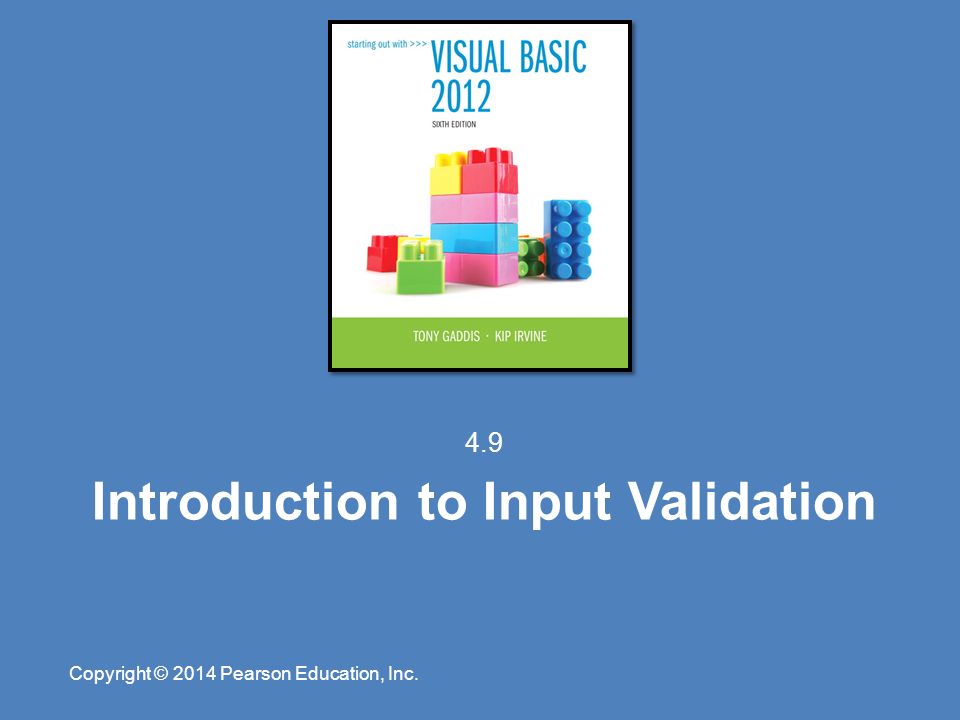 starting out with >>> VISUAL BASIC 2012

SIXTH EDITION

TONY GADDIS · KIP IRVINE

4.9

Introduction to Input Validation

Copyright © 2014 Pearson Education, Inc.